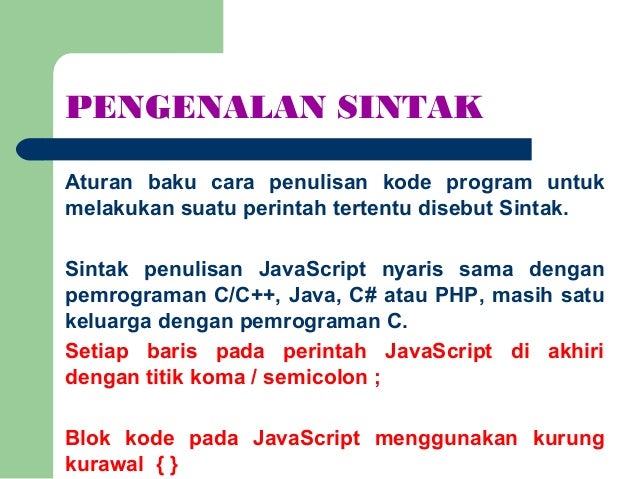 PENGENALAN SINTAK

Aturan baku cara penulisan kode program untuk melakukan suatu perintah tertentu disebut Sintak.

Sintak penulisan JavaScript nyaris sama dengan pemrograman C/C++, Java, C# atau PHP, masih satu keluarga dengan pemrograman C.

Setiap baris pada perintah JavaScript di akhiri dengan titik koma / semicolon ;

Blok kode pada JavaScript menggunakan kurung kurawal { }